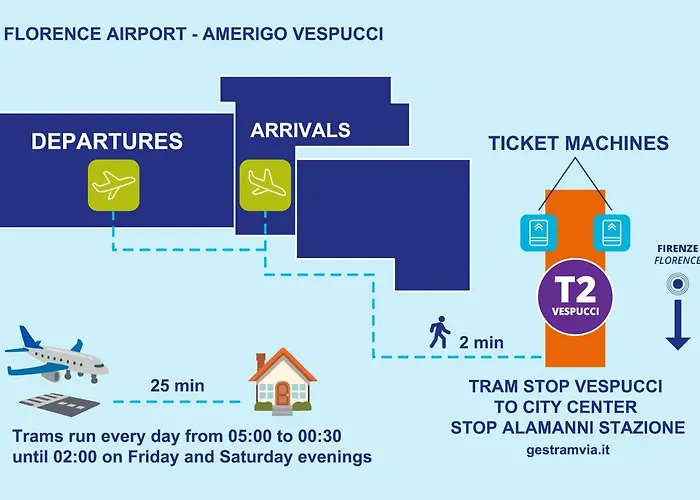 FLORENCE AIRPORT - AMERIGO VESPUCCI

DEPARTURES

ARRIVALS

TICKET MACHINES

FIRENZE
FLORENCE

T2
VESPUCCI

2 min

25 min

TRAM STOP VESPUCCI
TO CITY CENTER
STOP ALAMANNI STAZIONE

gestramvia.it

Trams run every day from 05:00 to 00:30
until 02:00 on Friday and Saturday evenings